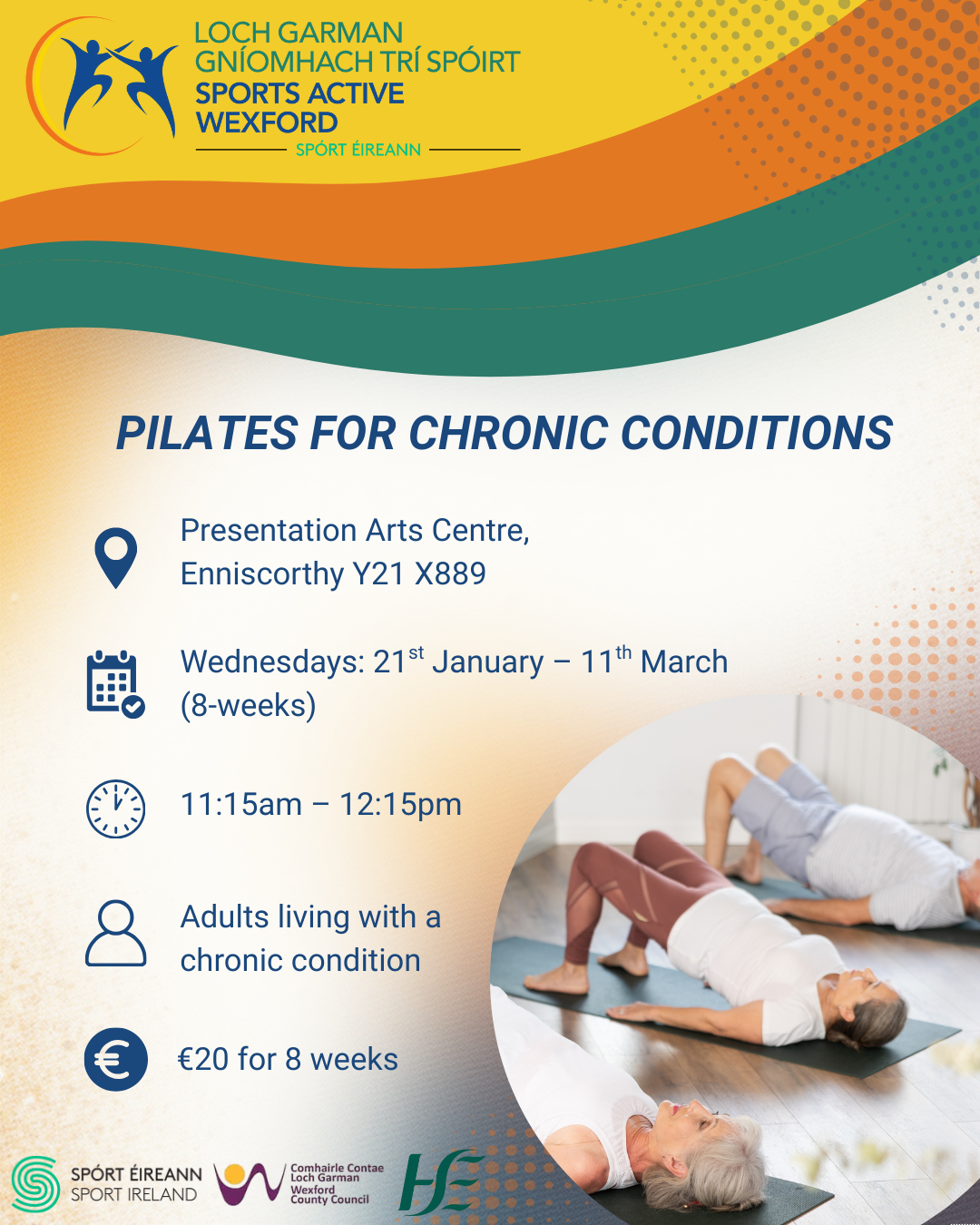 LOCH GARMAN
GNÍOMHACH TRÍ SPÓIRT
SPORTS ACTIVE
WEXFORD
SPÓRT ÉIREANN

PILATES FOR CHRONIC CONDITIONS

Presentation Arts Centre, Enniscorthy Y21 X889

Wednesdays: 21$^{st}$ January – 11$^{th}$ March (8-weeks)

11:15am – 12:15pm

Adults living with a chronic condition

€20 for 8 weeks

SPÓRT ÉIREANN
SPORT IRELAND

Comhairle Contae Loch Garman
Wexford County Council

HSE